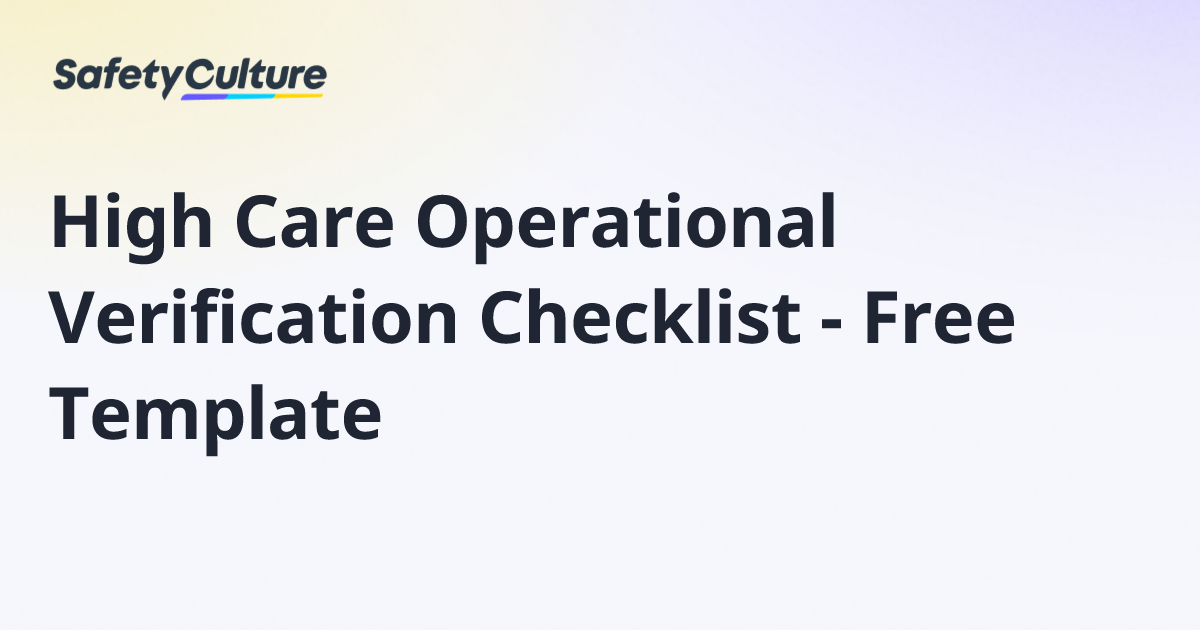 SafetyCulture

High Care Operational Verification Checklist - Free Template